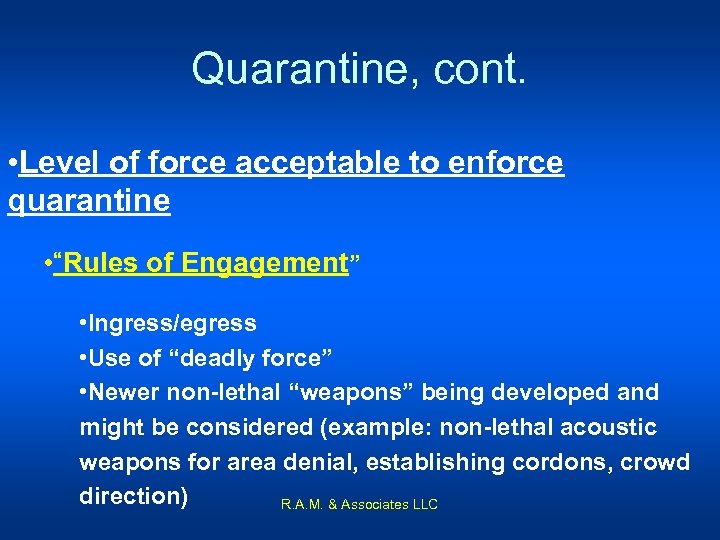 Quarantine, cont.

•Level of force acceptable to enforce quarantine

•“Rules of Engagement”

•Ingress/egress
•Use of “deadly force”
•Newer non-lethal “weapons” being developed and might be considered (example: non-lethal acoustic weapons for area denial, establishing cordons, crowd direction)

R.A.M. & Associates LLC